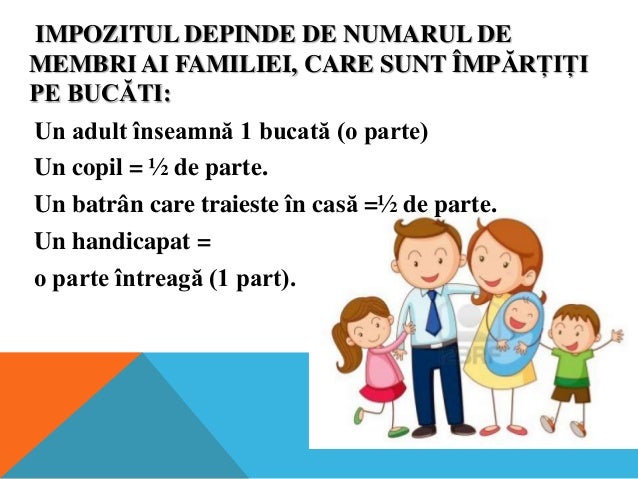 IMPOZITUL DEPINDE DE NUMARUL DE MEMBRI AI FAMILIEI, CARE SUNT ÎMPĂRȚIȚI PE BUCĂTI:

Un adult înseamnă 1 bucată (o parte)

Un copil = ½ de parte.

Un batrân care traieste în casă =½ de parte.

Un handicapat =

o parte întreagă (1 part).